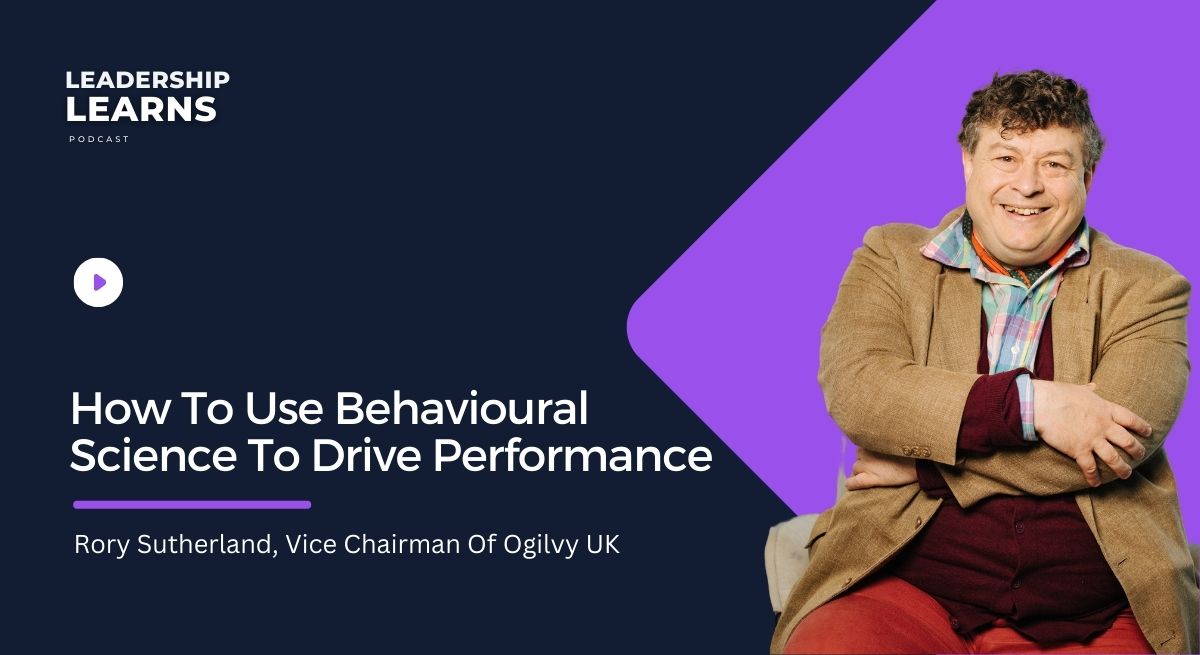 LEADERSHIP
LEARNS
PODCAST

How To Use Behavioural Science To Drive Performance

Rory Sutherland, Vice Chairman Of Ogilvy UK